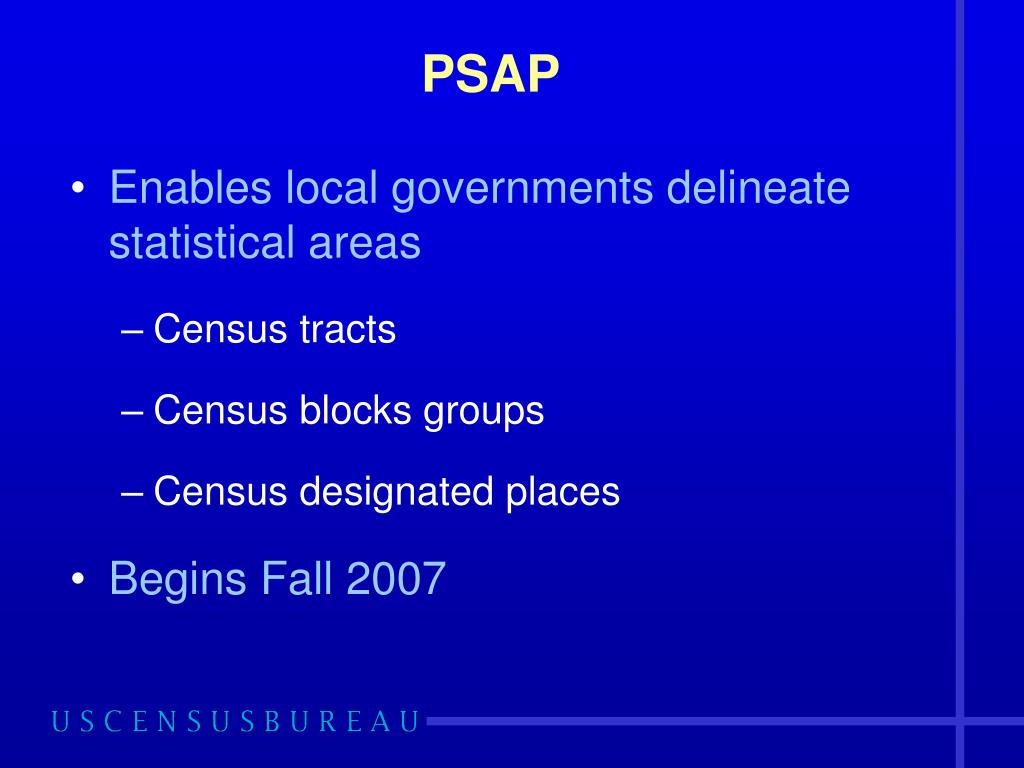 PSAP

• Enables local governments delineate statistical areas

– Census tracts

– Census blocks groups

– Census designated places

• Begins Fall 2007

USCENSUSBUREAU